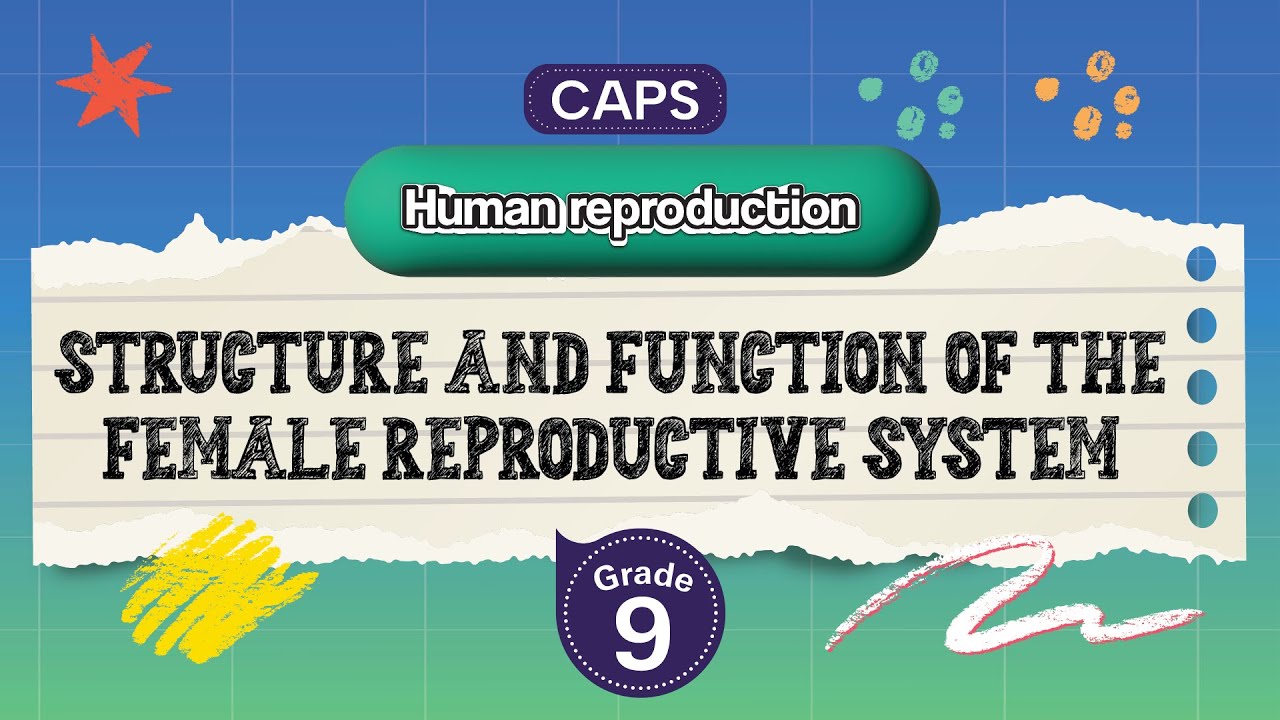 CAPS

Human reproduction

STRUCTURE AND FUNCTION OF THE FEMALE REPRODUCTIVE SYSTEM

Grade
9